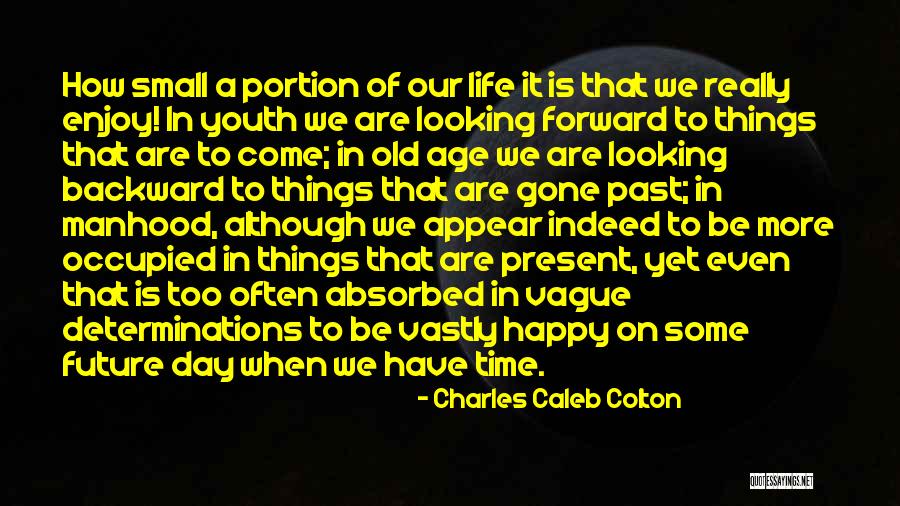 How small a portion of our life it is that we really enjoy! In youth we are looking forward to things that are to come; in old age we are looking backward to things that are gone past; in manhood, although we appear indeed to be more occupied in things that are present, yet even that is too often absorbed in vague determinations to be vastly happy on some future day when we have time.

- Charles Caleb Colton

QUOTESSAYINGS.NET